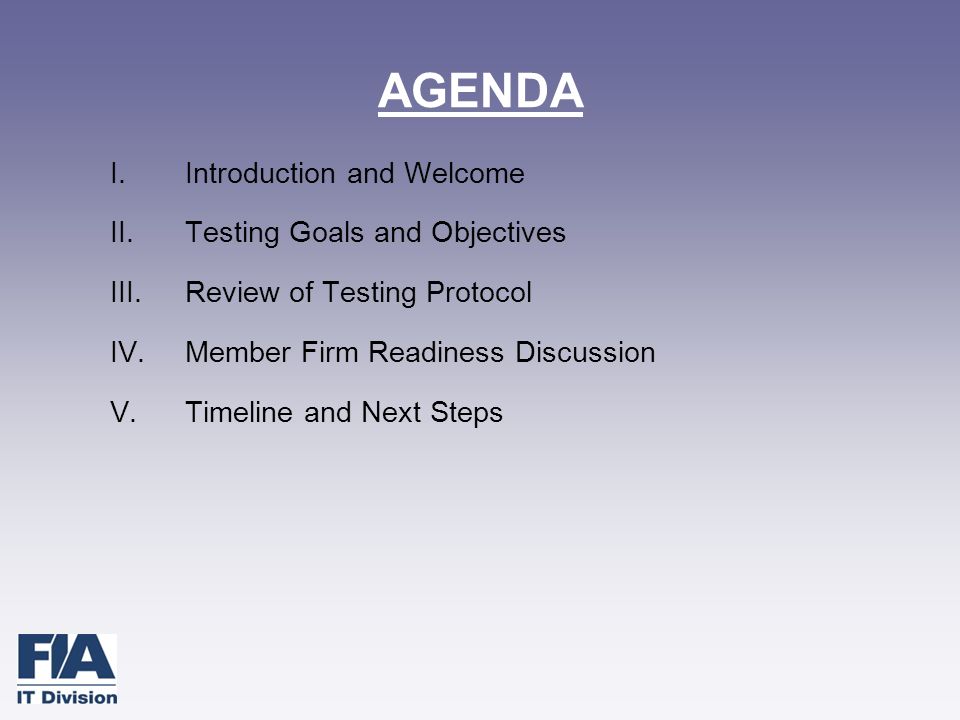 AGENDA

I. Introduction and Welcome

II. Testing Goals and Objectives

III. Review of Testing Protocol

IV. Member Firm Readiness Discussion

V. Timeline and Next Steps

FIA
IT Division